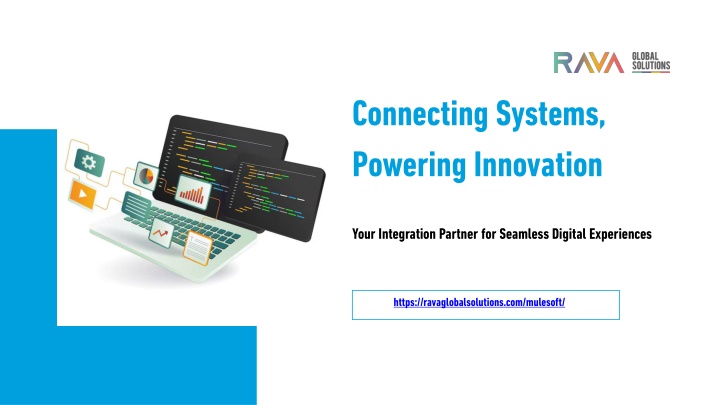 RAVA GLOBAL SOLUTIONS

Connecting Systems, Powering Innovation

Your Integration Partner for Seamless Digital Experiences

https://ravaglobalsolutions.com/mulesoft/